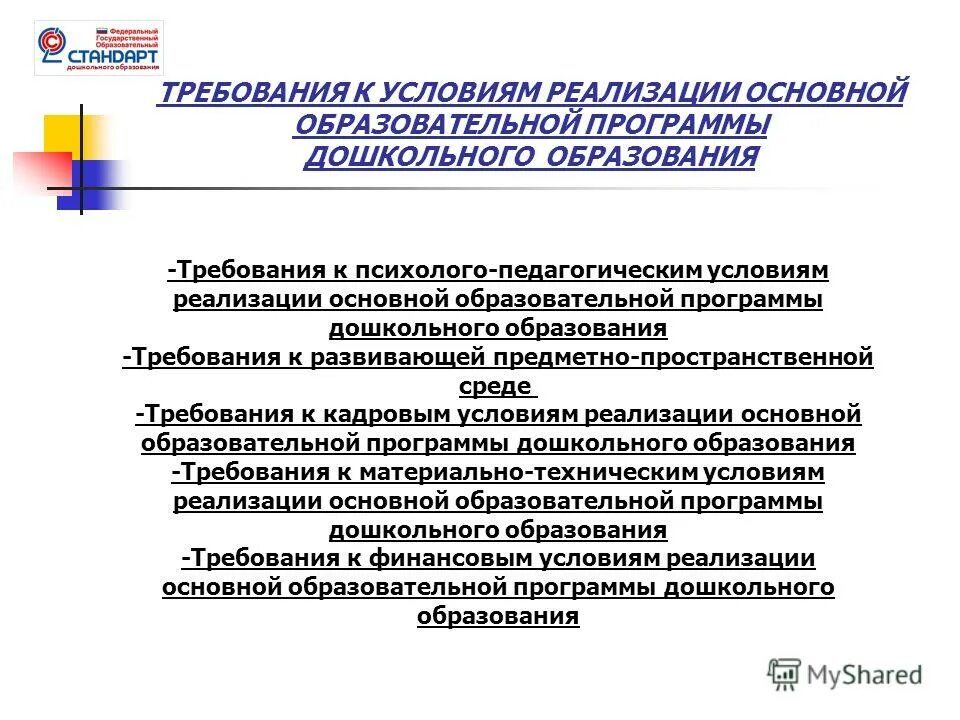 Федеральный Государственный Образовательный СТАНДАРТ дошкольного образования

ТРЕБОВАНИЯ К УСЛОВИЯМ РЕАЛИЗАЦИИ ОСНОВНОЙ ОБРАЗОВАТЕЛЬНОЙ ПРОГРАММЫ ДОШКОЛЬНОГО ОБРАЗОВАНИЯ

-Требования к психолого-педагогическим условиям реализации основной образовательной программы дошкольного образования
-Требования к развивающей предметно-пространственной среде
-Требования к кадровым условиям реализации основной образовательной программы дошкольного образования
-Требования к материально-техническим условиям реализации основной образовательной программы дошкольного образования
-Требования к финансовым условиям реализации основной образовательной программы дошкольного образования

MyShared